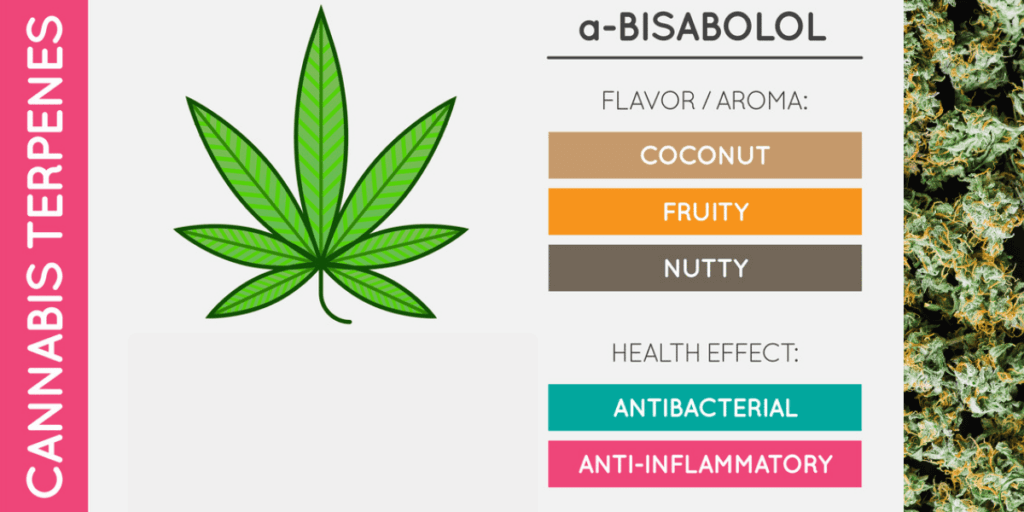 CANNABIS TERPENES

a-BISABOLOL

FLAVOR / AROMA:

COCONUT

FRUITY

NUTTY

HEALTH EFFECT:

ANTIBACTERIAL

ANTI-INFLAMMATORY